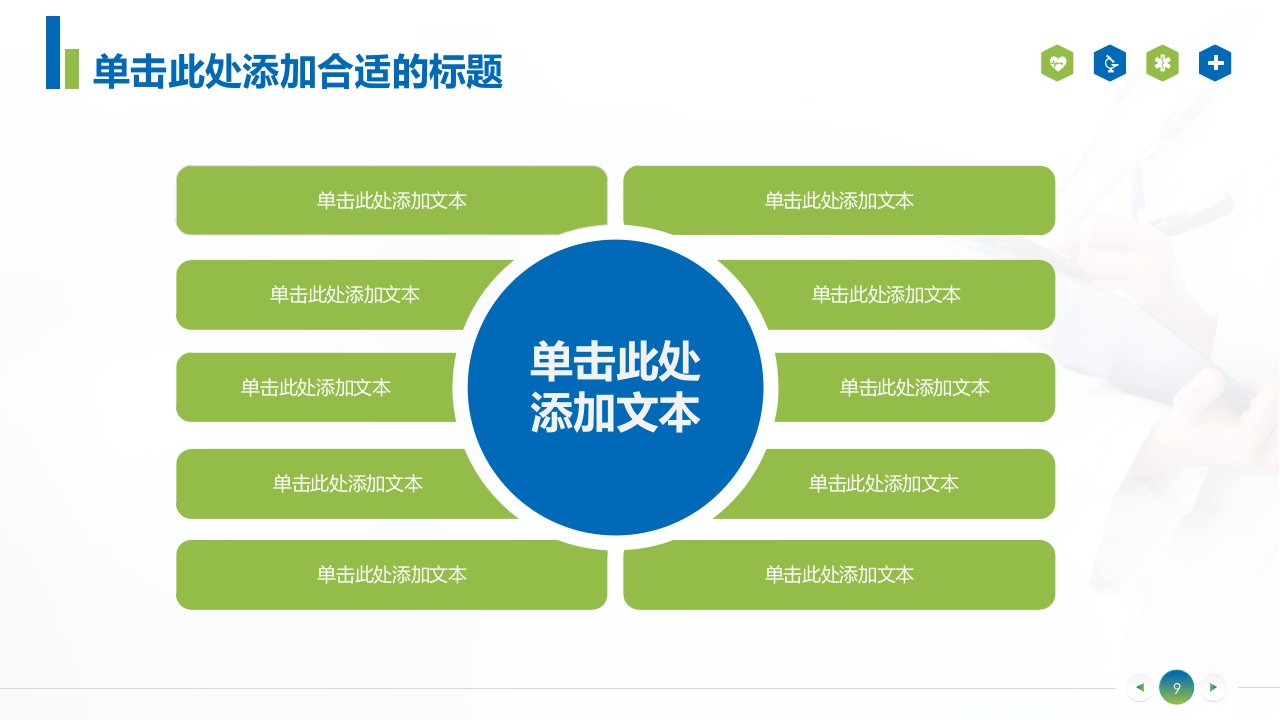 单击此处添加合适的标题

单击此处添加文本

单击此处添加文本

单击此处添加文本

单击此处添加文本

单击此处添加文本

单击此处添加文本

单击此处添加文本

单击此处添加文本

单击此处添加文本

单击此处添加文本

单击此处添加文本

9